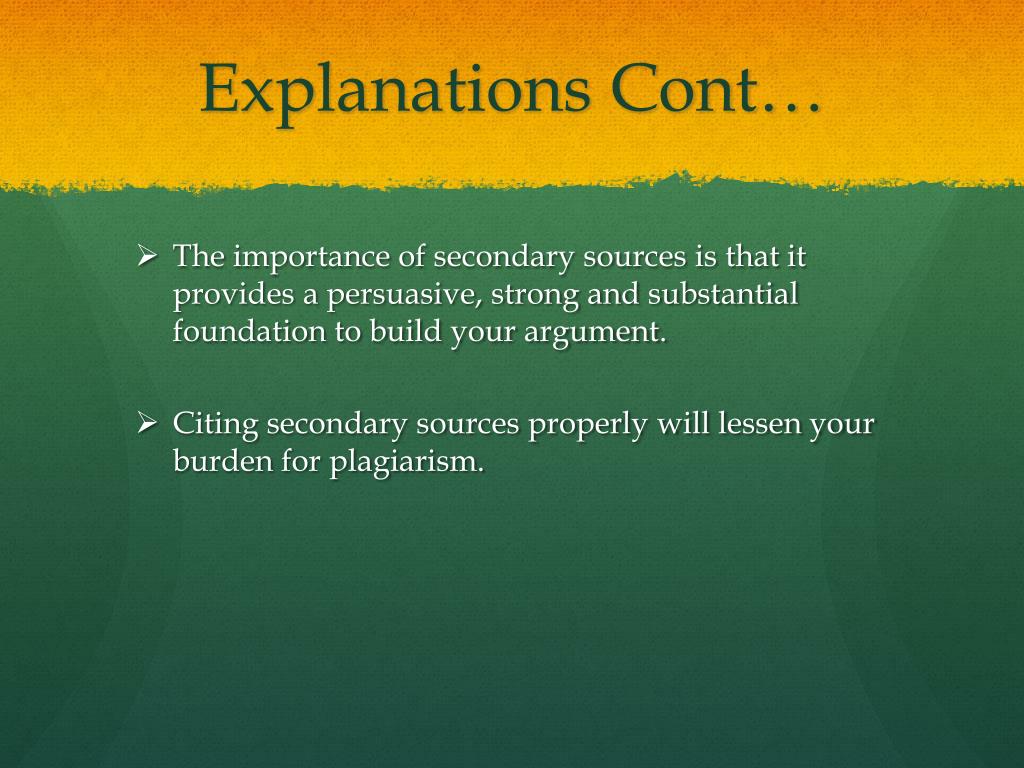 Explanations Cont…

➢ The importance of secondary sources is that it provides a persuasive, strong and substantial foundation to build your argument.

➢ Citing secondary sources properly will lessen your burden for plagiarism.